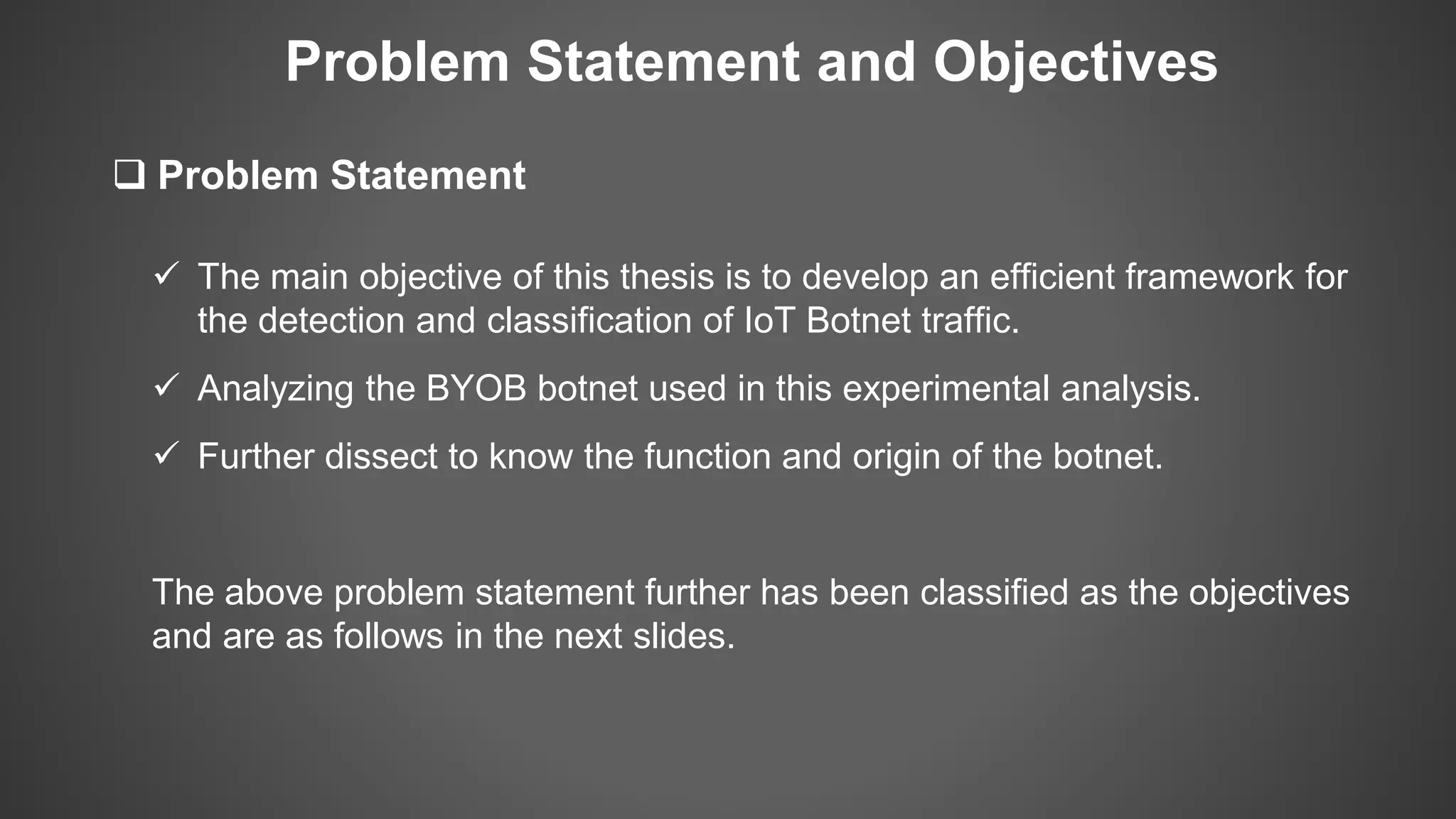 Problem Statement and Objectives

❑ Problem Statement

✓ The main objective of this thesis is to develop an efficient framework for the detection and classification of IoT Botnet traffic.

✓ Analyzing the BYOB botnet used in this experimental analysis.

✓ Further dissect to know the function and origin of the botnet.

The above problem statement further has been classified as the objectives and are as follows in the next slides.